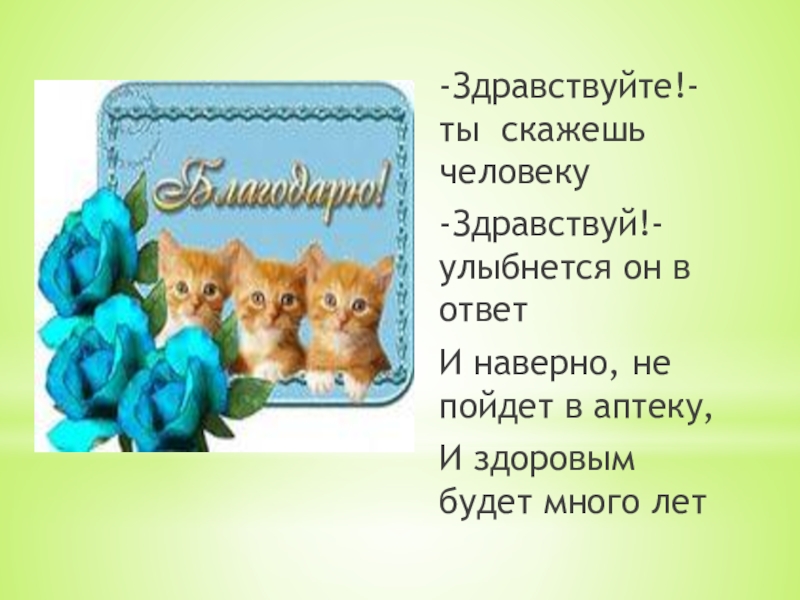 Благодарю!

-Здравствуйте!- ты скажешь человеку

-Здравствуй!- улыбнется он в ответ

И наверно, не пойдет в аптеку,

И здоровым будет много лет